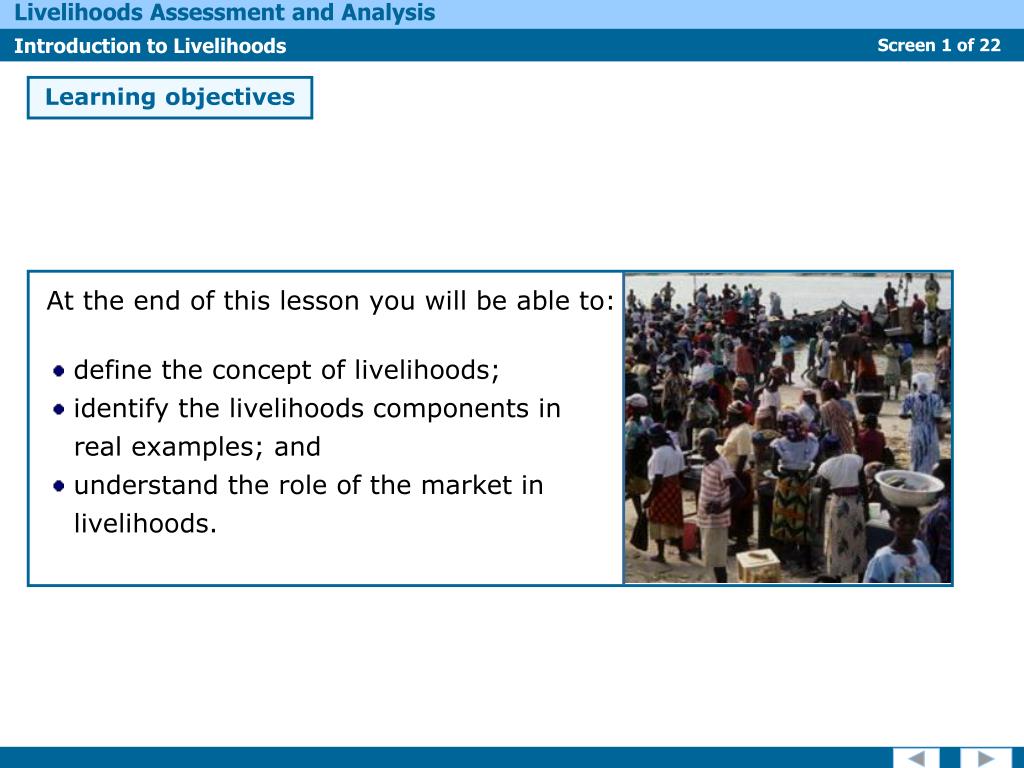 Livelihoods Assessment and Analysis

Introduction to Livelihoods

Screen 1 of 22

Learning objectives

At the end of this lesson you will be able to:

• define the concept of livelihoods;
• identify the livelihoods components in real examples; and
• understand the role of the market in livelihoods.